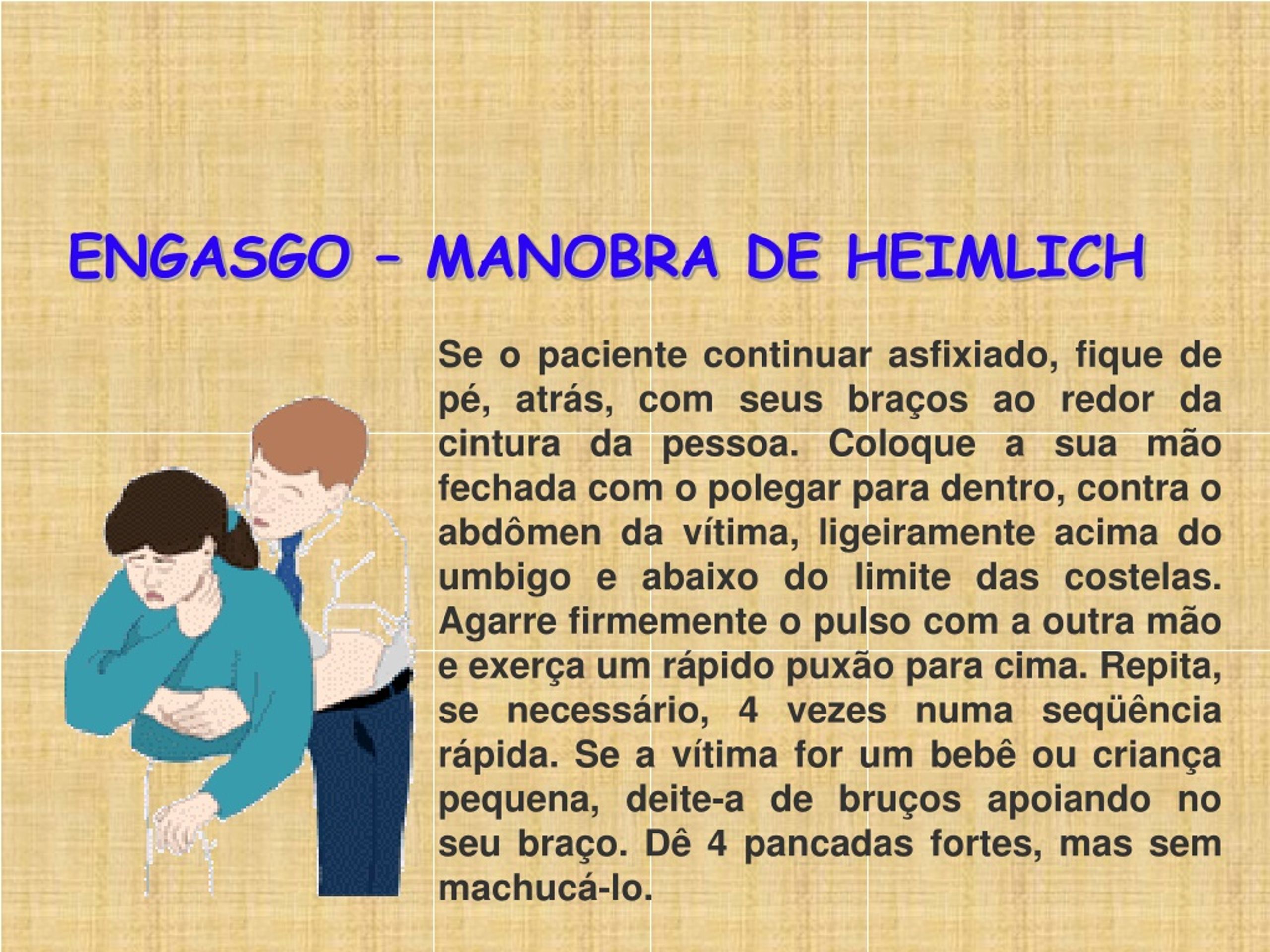 ENGASGO – MANOBRA DE HEIMLICH

Se o paciente continuar asfixiado, fique de pé, atrás, com seus braços ao redor da cintura da pessoa. Coloque a sua mão fechada com o polegar para dentro, contra o abdômen da vítima, ligeiramente acima do umbigo e abaixo do limite das costelas. Agarre firmemente o pulso com a outra mão e exerça um rápido puxão para cima. Repita, se necessário, 4 vezes numa seqüência rápida. Se a vítima for um bebê ou criança pequena, deite-a de bruços apoiando no seu braço. Dê 4 pancadas fortes, mas sem machucá-lo.